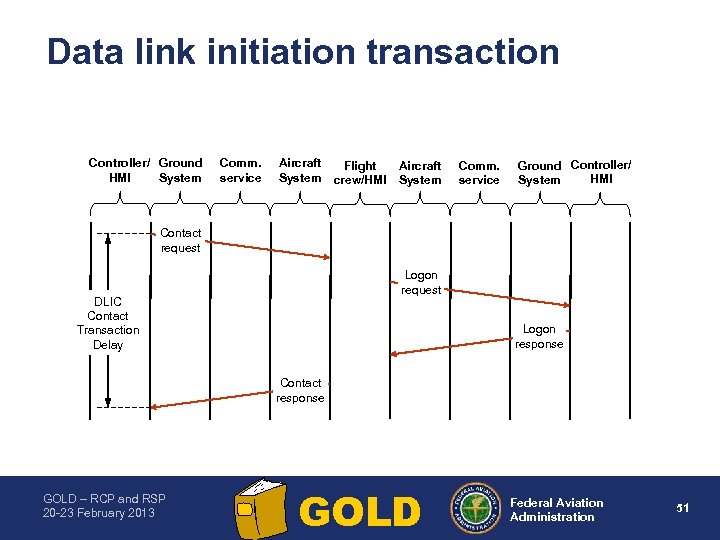 Data link initiation transaction

Controller/ HMI
Ground System
Comm. service
Aircraft System
Flight crew/HMI
Aircraft System
Comm. service
Ground System
Controller/ HMI

Contact request

Logon request

DLIC Contact Transaction Delay

Logon response

Contact response

GOLD – RCP and RSP
20-23 February 2013

GOLD

FEDERAL AVIATION ADMINISTRATION

Federal Aviation Administration

51